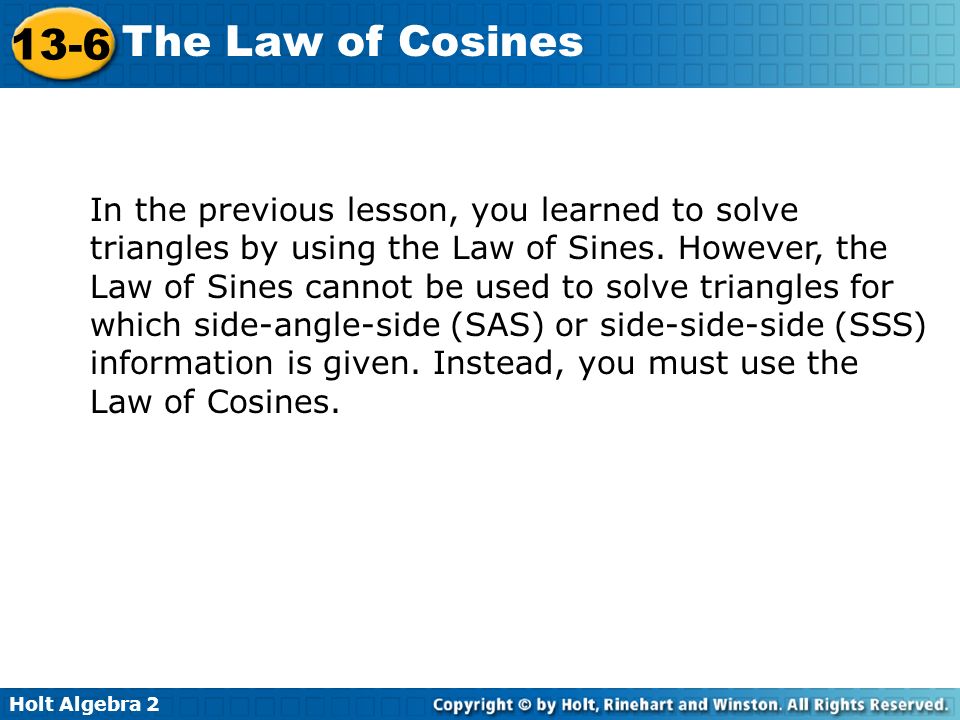 13-6 The Law of Cosines

In the previous lesson, you learned to solve triangles by using the Law of Sines. However, the Law of Sines cannot be used to solve triangles for which side-angle-side (SAS) or side-side-side (SSS) information is given. Instead, you must use the Law of Cosines.

Holt Algebra 2

Copyright © by Holt, Rinehart and Winston. All Rights Reserved.